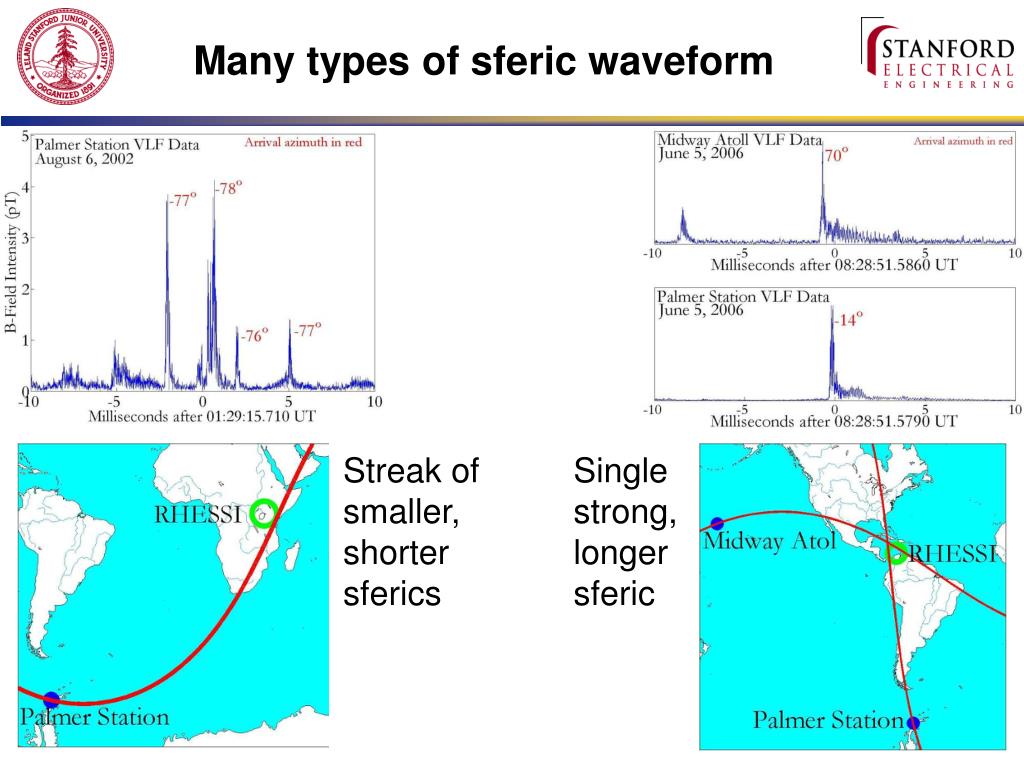 LELAND STANFORD JUNIOR UNIVERSITY ORGANIZED 1891

Many types of sferic waveform

STANFORD ELECTRICAL ENGINEERING

Palmer Station VLF Data
August 6, 2002
Arrival azimuth in red
B-Field Intensity (pT)
5
4
3
2
1
0
-77°
-78°
-76°
-77°
-10 -5 0 5 10
Milliseconds after 01:29:15.710 UT

Midway Atoll VLF Data
June 5, 2006
Arrival azimuth in red
70°
-10 -5 0 5 10
Milliseconds after 08:28:51.5860 UT

Palmer Station VLF Data
June 5, 2006
-14°
-10 -5 0 5 10
Milliseconds after 08:28:51.5790 UT

RHESSI
Palmer Station

Streak of smaller, shorter sferics

Single strong, longer sferic

Midway Atol
RHESSI
Palmer Station